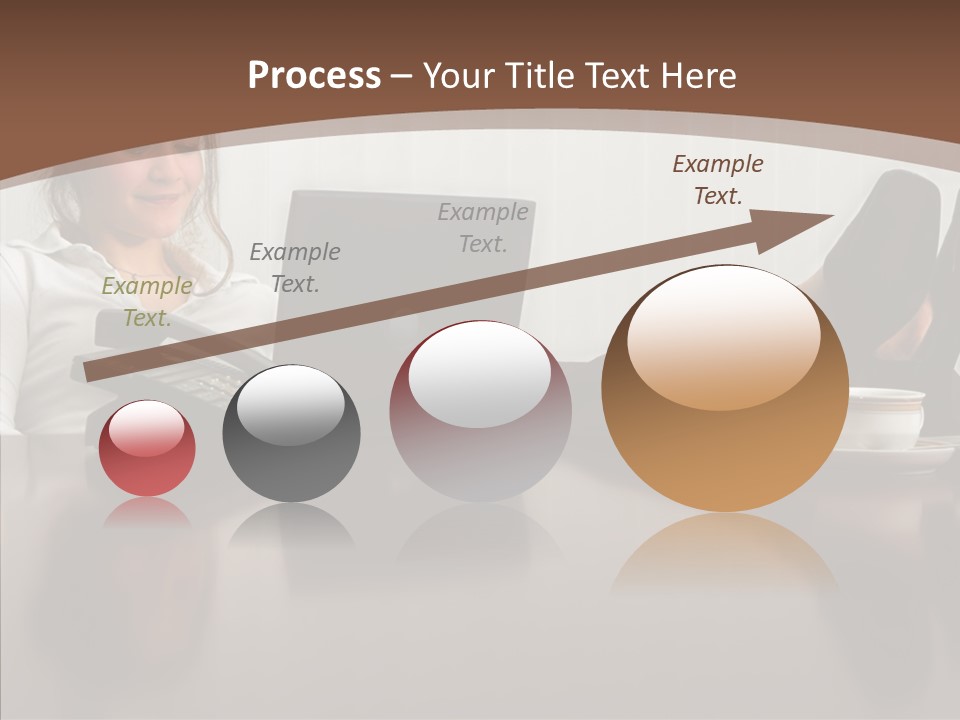 Process – Your Title Text Here

Example Text.

Example Text.

Example Text.

Example Text.